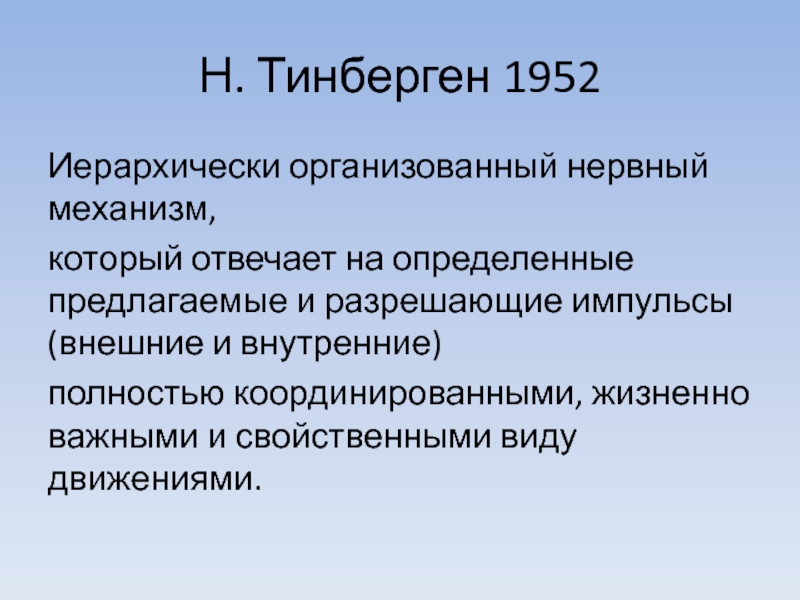 Н. Тинберген 1952

Иерархически организованный нервный механизм,

который отвечает на определенные предлагаемые и разрешающие импульсы (внешние и внутренние)

полностью координированными, жизненно важными и свойственными виду движениями.